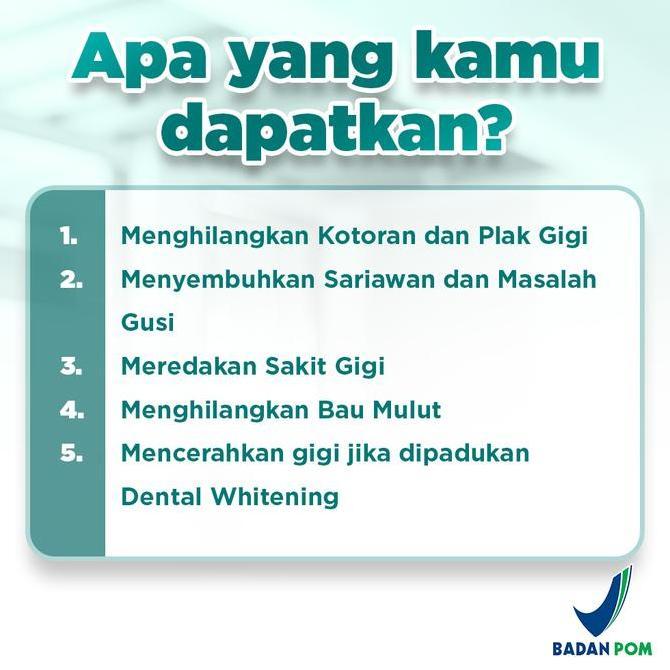 Apa yang kamu dapatkan?

1. Menghilangkan Kotoran dan Plak Gigi
2. Menyembuhkan Sariawan dan Masalah Gusi
3. Meredakan Sakit Gigi
4. Menghilangkan Bau Mulut
5. Mencerahkan gigi jika dipadukan Dental Whitening

BADAN POM